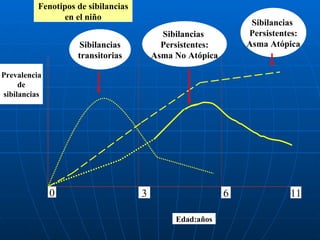 Fenotipos de sibilancias en el niño

Sibilancias transitorias

Sibilancias Persistentes: Asma No Atópica

Sibilancias Persistentes: Asma Atópica

Prevalencia de sibilancias

0

3

6

11

Edad:años